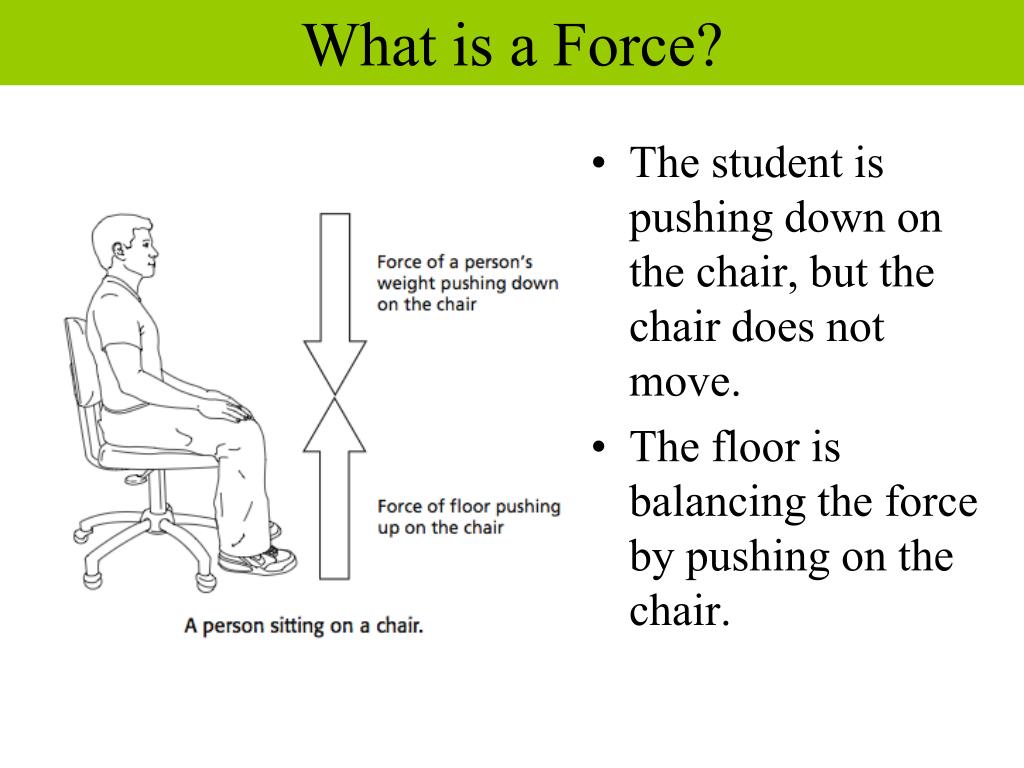 What is a Force?

Force of a person's weight pushing down on the chair

Force of floor pushing up on the chair

A person sitting on a chair.

• The student is pushing down on the chair, but the chair does not move.
• The floor is balancing the force by pushing on the chair.